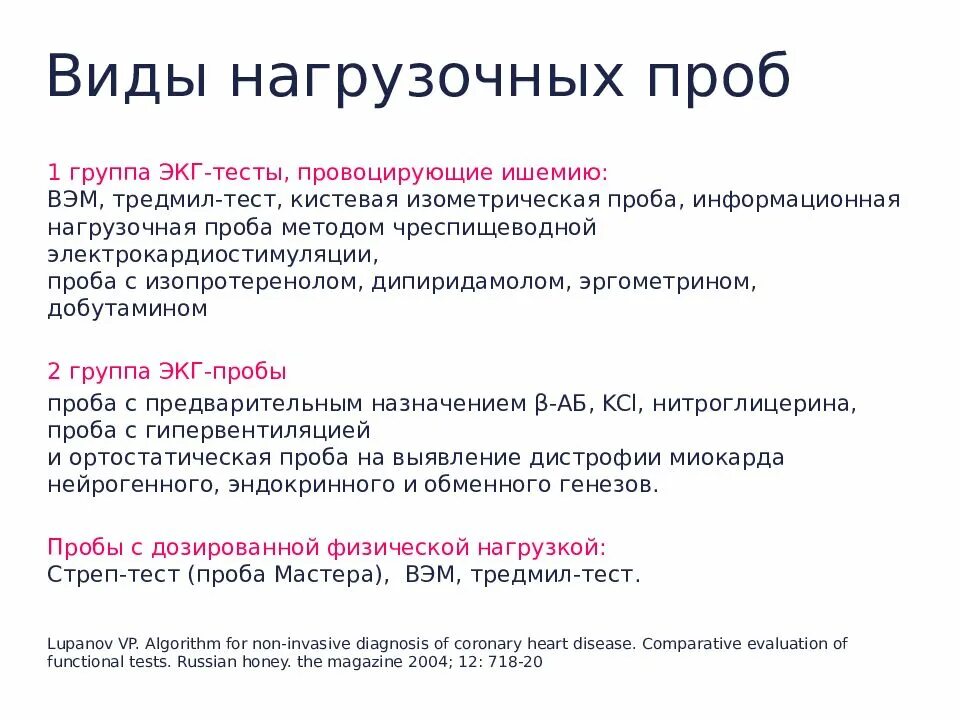 Виды нагрузочных проб

1 группа ЭКГ-тесты, провоцирующие ишемию:
ВЭМ, тредмил-тест, кистевая изометрическая проба, информационная нагрузочная проба методом чреспищеводной электрокардиостимуляции,
проба с изопротеренолом, дипиридамолом, эргометрином, добутамином

2 группа ЭКГ-пробы
проба с предварительным назначением β-АБ, KCl, нитроглицерина, проба с гипервентиляцией
и ортостатическая проба на выявление дистрофии миокарда нейрогенного, эндокринного и обменного генезов.

Пробы с дозированной физической нагрузкой:
Стреп-тест (проба Мастера), ВЭМ, тредмил-тест.

Lupanov VP. Algorithm for non-invasive diagnosis of coronary heart disease. Comparative evaluation of functional tests. Russian honey. the magazine 2004; 12: 718-20